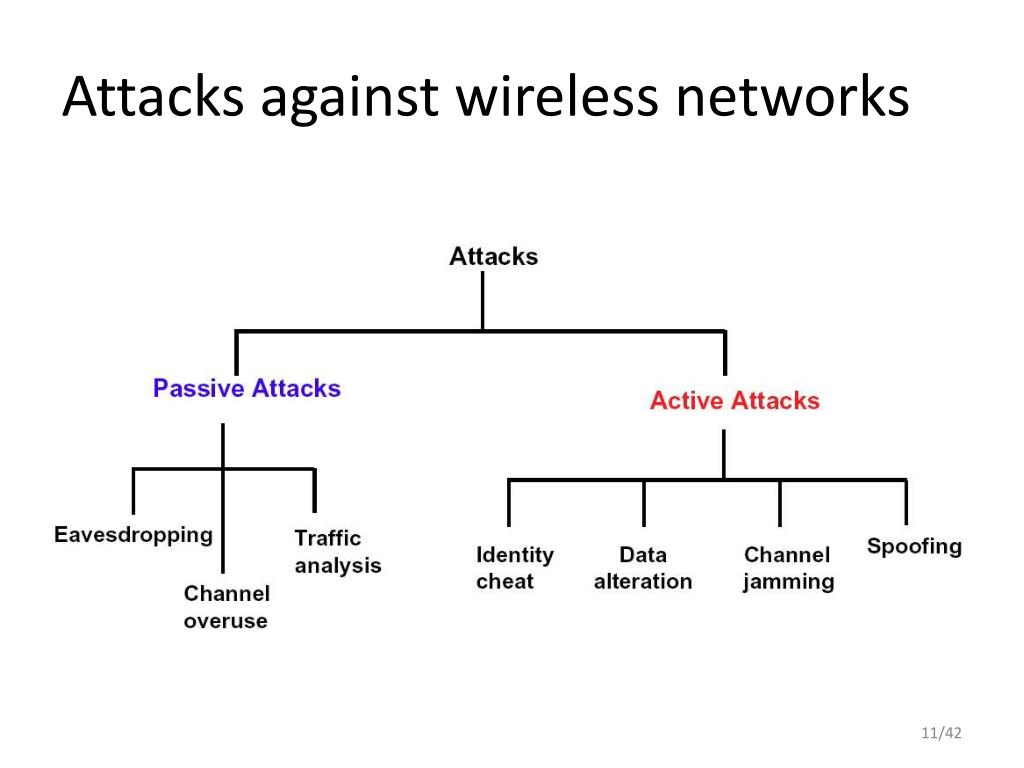 Attacks against wireless networks

Attacks

Passive Attacks

Active Attacks

Eavesdropping

Channel overuse

Traffic analysis

Identity cheat

Data alteration

Channel jamming

Spoofing

11/42